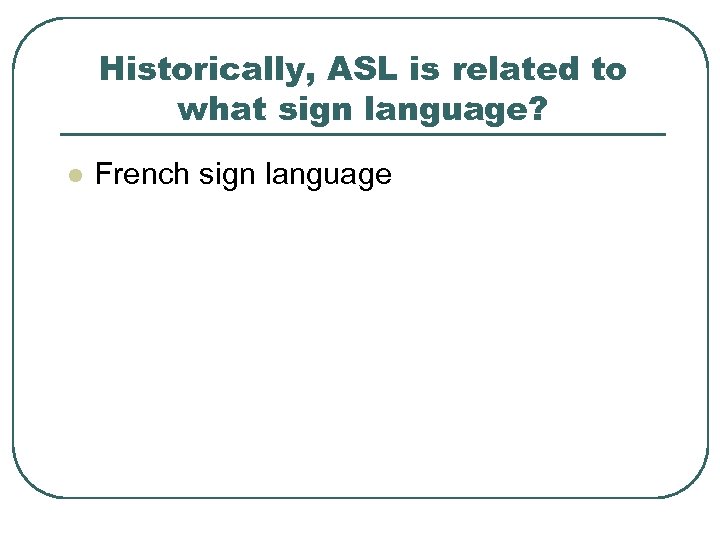 Historically, ASL is related to what sign language?

French sign language